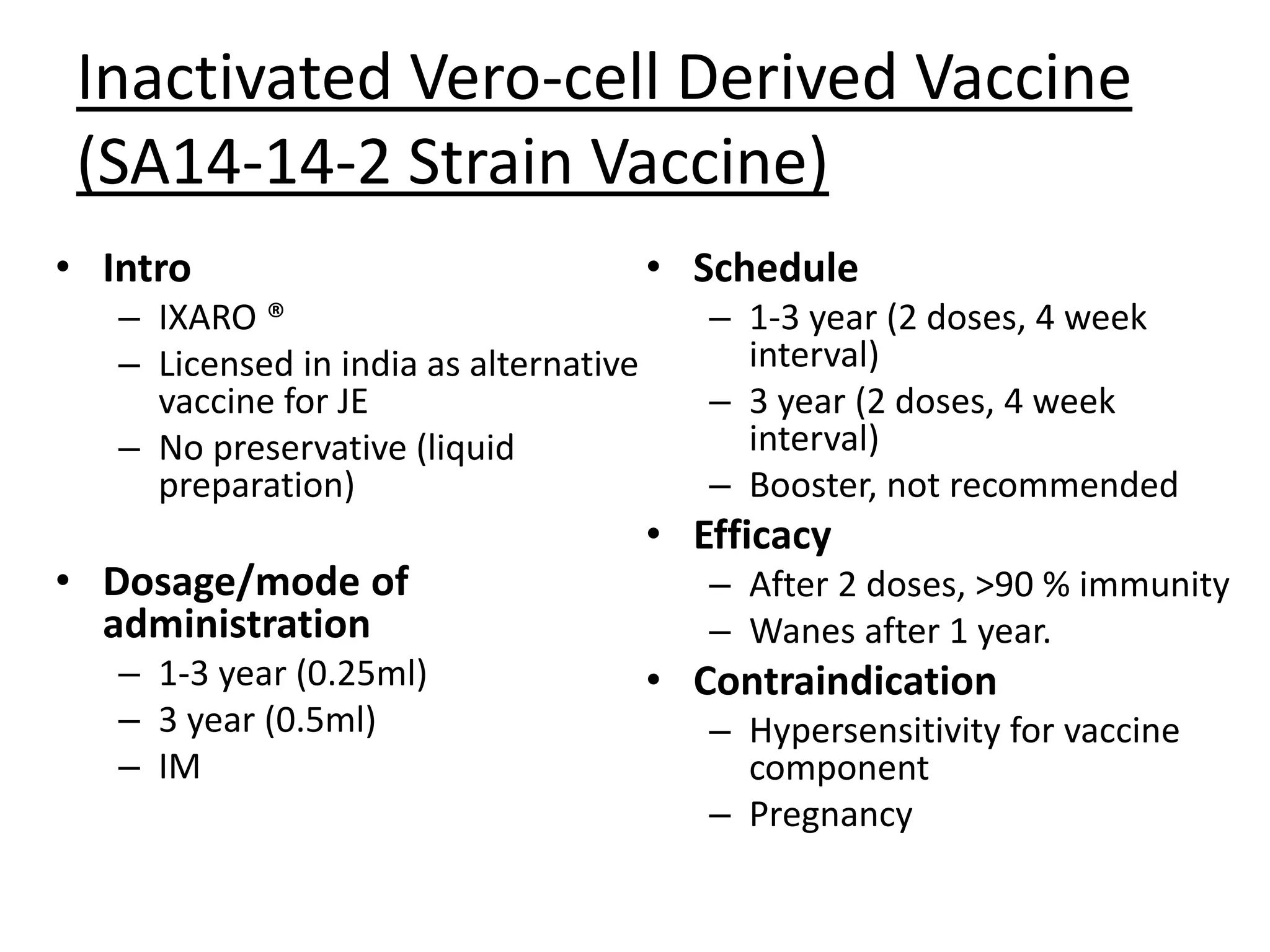 Inactivated Vero-cell Derived Vaccine (SA14-14-2 Strain Vaccine)

• Intro
– IXARO ®
– Licensed in india as alternative vaccine for JE
– No preservative (liquid preparation)

• Dosage/mode of administration
– 1-3 year (0.25ml)
– 3 year (0.5ml)
– IM

• Schedule
– 1-3 year (2 doses, 4 week interval)
– 3 year (2 doses, 4 week interval)
– Booster, not recommended

• Efficacy
– After 2 doses, >90 % immunity
– Wanes after 1 year.

• Contraindication
– Hypersensitivity for vaccine component
– Pregnancy